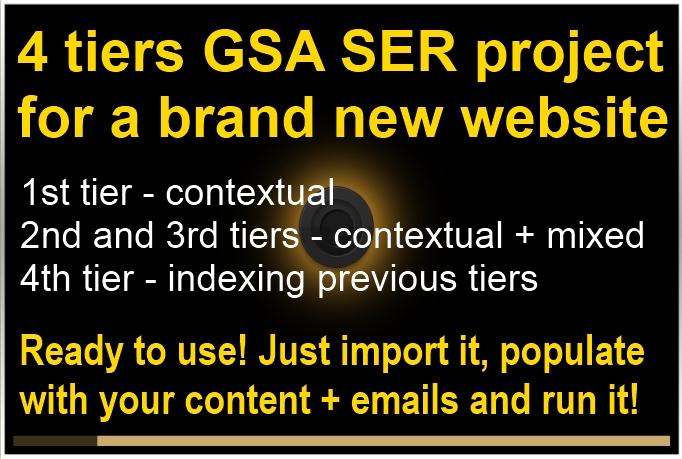 4 tiers GSA SER project for a brand new website

1st tier - contextual
2nd and 3rd tiers - contextual + mixed
4th tier - indexing previous tiers

Ready to use! Just import it, populate with your content + emails and run it!